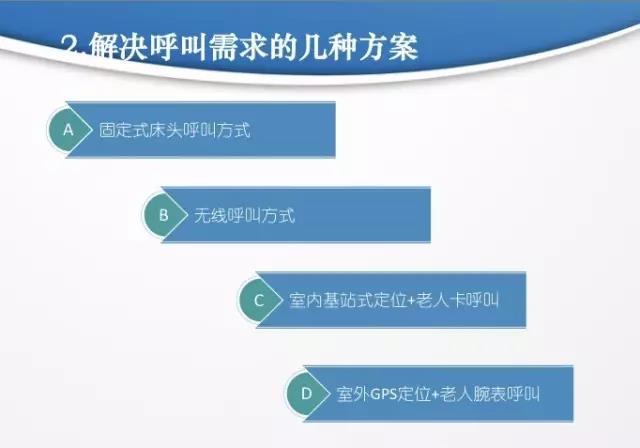 2.解决呼叫需求的几种方案

A 固定式床头呼叫方式

B 无线呼叫方式

C 室内基站式定位+老人卡呼叫

D 室外GPS定位+老人腕表呼叫